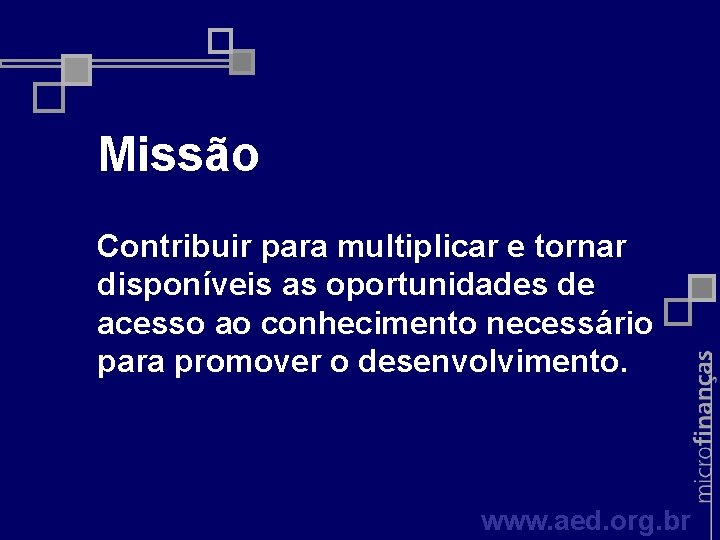 Missão

Contribuir para multiplicar e tornar disponíveis as oportunidades de acesso ao conhecimento necessário para promover o desenvolvimento.

microfinanças

www.aed.org.br